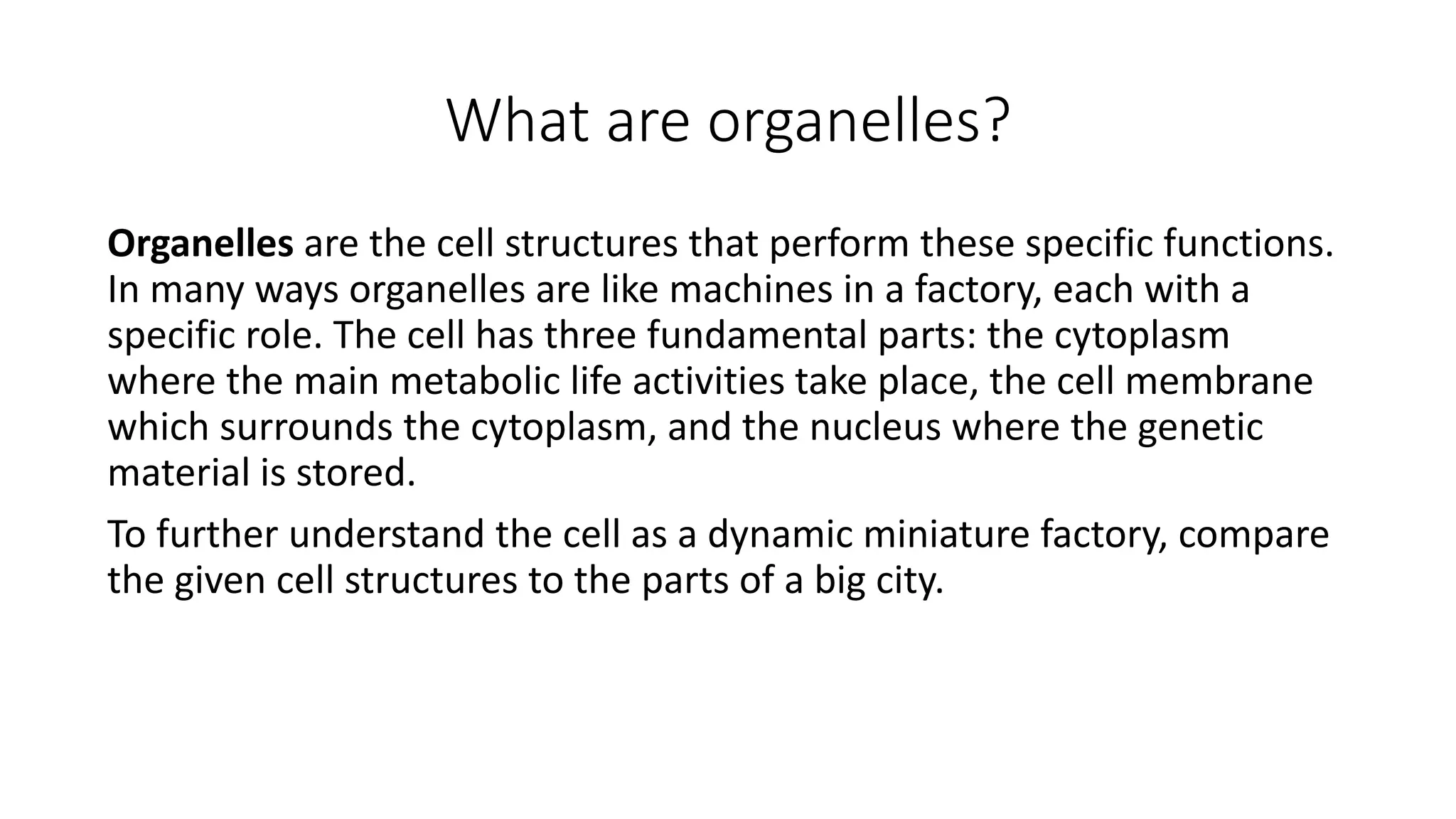 What are organelles?

Organelles are the cell structures that perform these specific functions. In many ways organelles are like machines in a factory, each with a specific role. The cell has three fundamental parts: the cytoplasm where the main metabolic life activities take place, the cell membrane which surrounds the cytoplasm, and the nucleus where the genetic material is stored.

To further understand the cell as a dynamic miniature factory, compare the given cell structures to the parts of a big city.